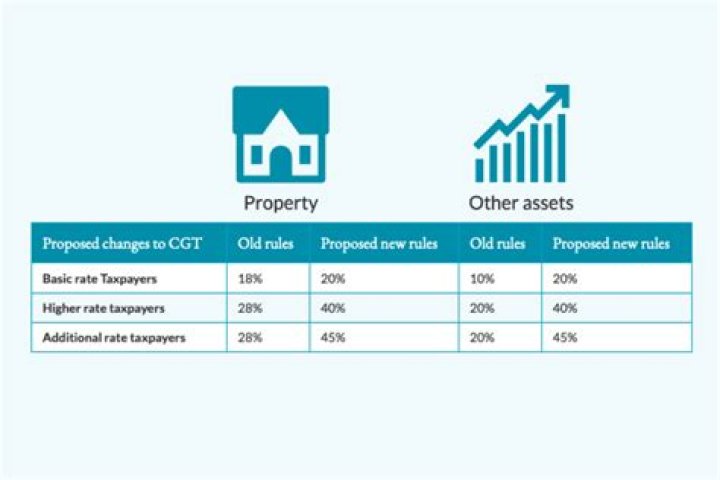 Property

Other assets

| Proposed changes to CGT | Old rules | Proposed new rules | Old rules | Proposed new rules |
|---|---|---|---|---|
| Basic rate Taxpayers | 18% | 20% | 10% | 20% |
| Higher rate taxpayers | 28% | 40% | 20% | 40% |
| Additional rate taxpayers | 28% | 45% | 20% | 45% |